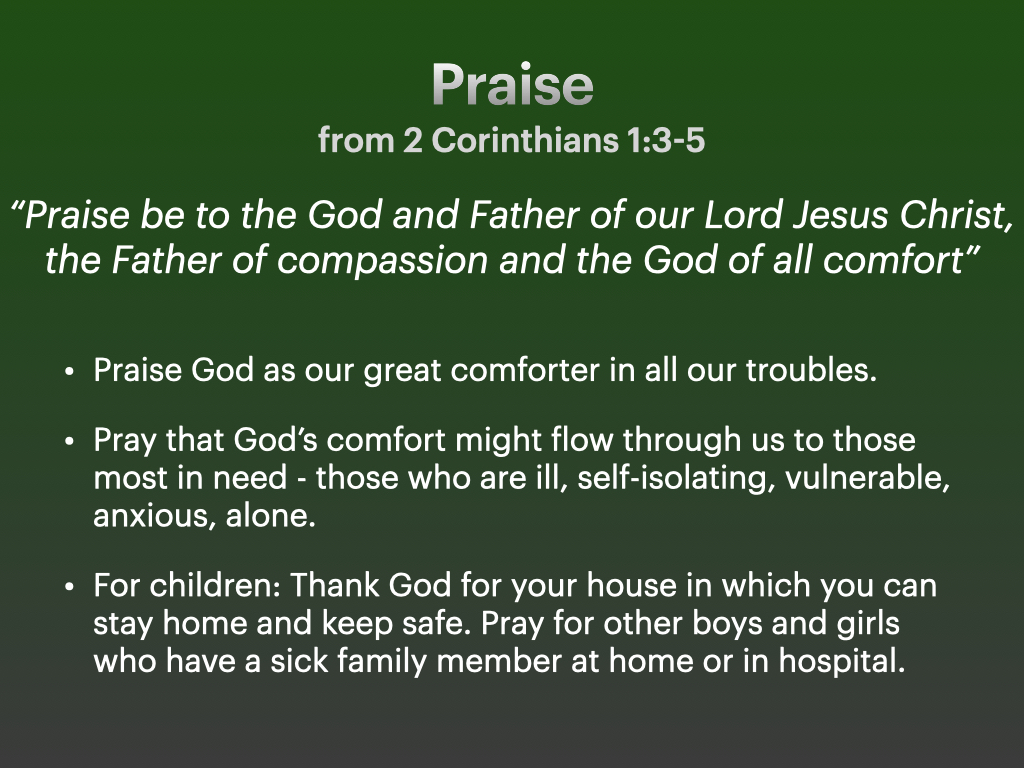 Praise
from 2 Corinthians 1:3-5

“Praise be to the God and Father of our Lord Jesus Christ, the Father of compassion and the God of all comfort”

• Praise God as our great comforter in all our troubles.

• Pray that God’s comfort might flow through us to those most in need - those who are ill, self-isolating, vulnerable, anxious, alone.

• For children: Thank God for your house in which you can stay home and keep safe. Pray for other boys and girls who have a sick family member at home or in hospital.